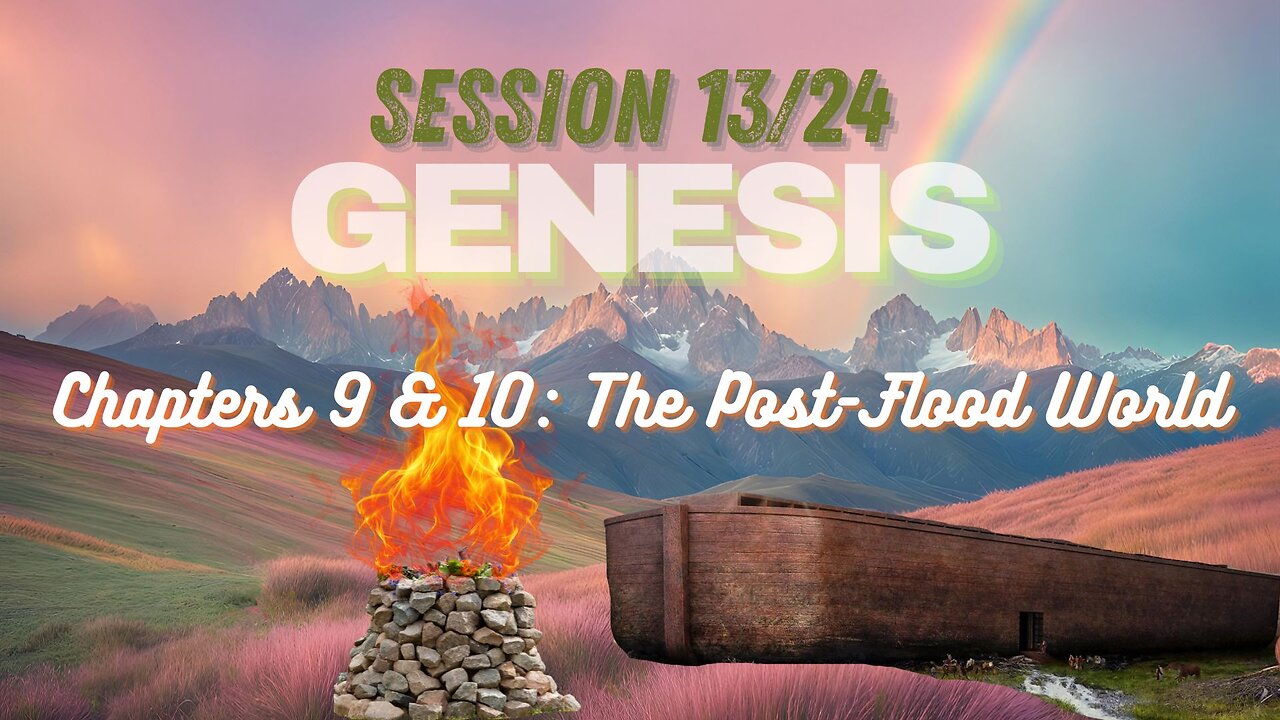 SESSION 13/24
GENESIS
Chapters 9 & 10: The Post-Flood World